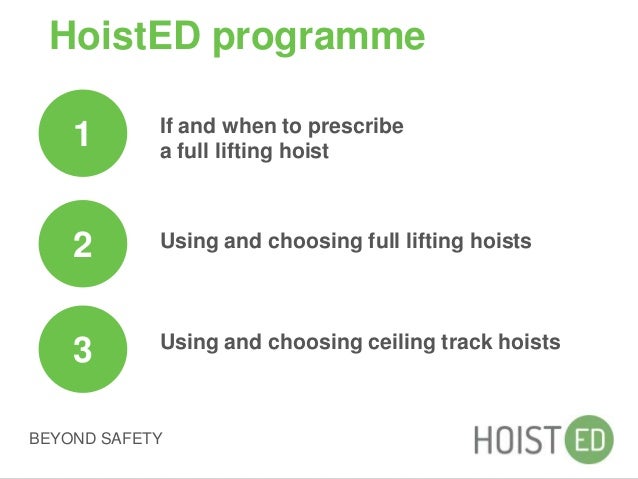 HoistED programme

1 If and when to prescribe a full lifting hoist

2 Using and choosing full lifting hoists

3 Using and choosing ceiling track hoists

BEYOND SAFETY

HOIST ED